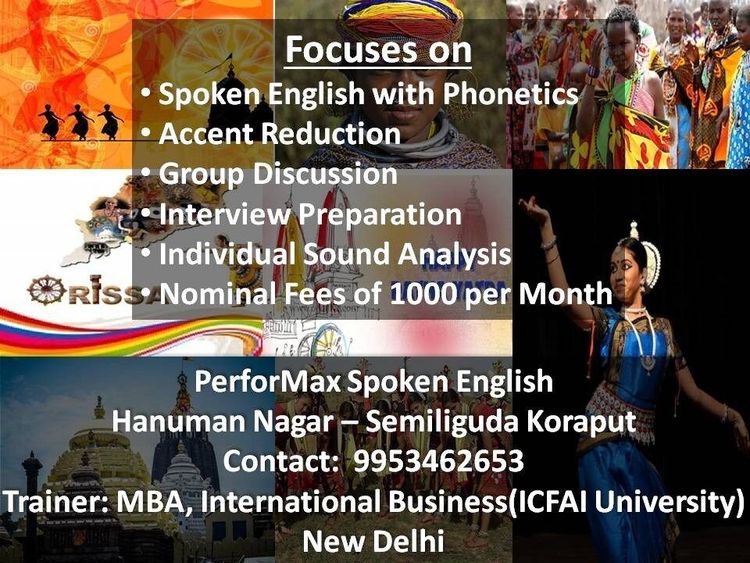 Focuses on
• Spoken English with Phonetics
• Accent Reduction
• Group Discussion
• Interview Preparation
• Individual Sound Analysis
• Nominal Fees of 1000 per Month

ORISSA

PerforMax Spoken English
Hanuman Nagar – Semiliguda Koraput
Contact: 9953462653
Trainer: MBA, International Business(ICFAI University) New Delhi